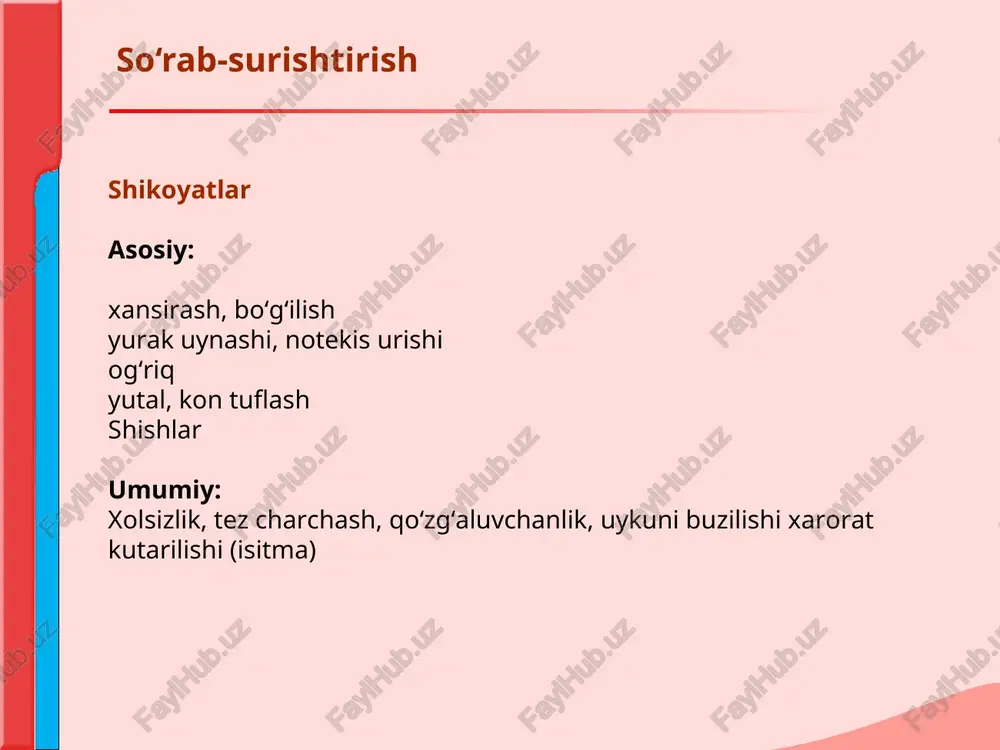 So‘rab-surishtirish

Shikoyatlar

Asosiy:

xansirash, bo‘g‘ilish
yurak uynashi, notekis urishi
og‘riq
yutal, kon tuflash
Shishlar

Umumiy:
Xolsizlik, tez charchash, qo‘zg‘aluvchanlik, uykuni buzilishi xarorat kutarilishi (isitma)

FaylHub.uz